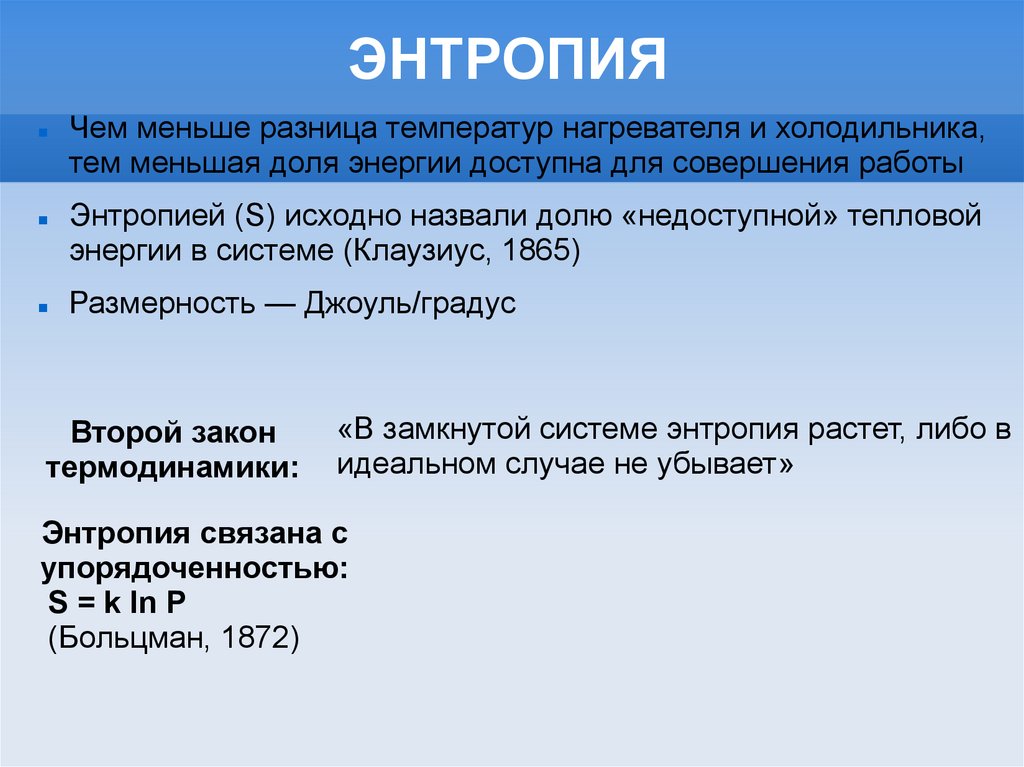 ЭНТРОПИЯ

Чем меньше разница температур нагревателя и холодильника, тем меньшая доля энергии доступна для совершения работы

Энтропией (S) исходно назвали долю «недоступной» тепловой энергии в системе (Клаузиус, 1865)

Размерность — Джоуль/градус

Второй закон термодинамики:

«В замкнутой системе энтропия растет, либо в идеальном случае не убывает»

Энтропия связана с упорядоченностью:
$S = k \ln P$
(Больцман, 1872)